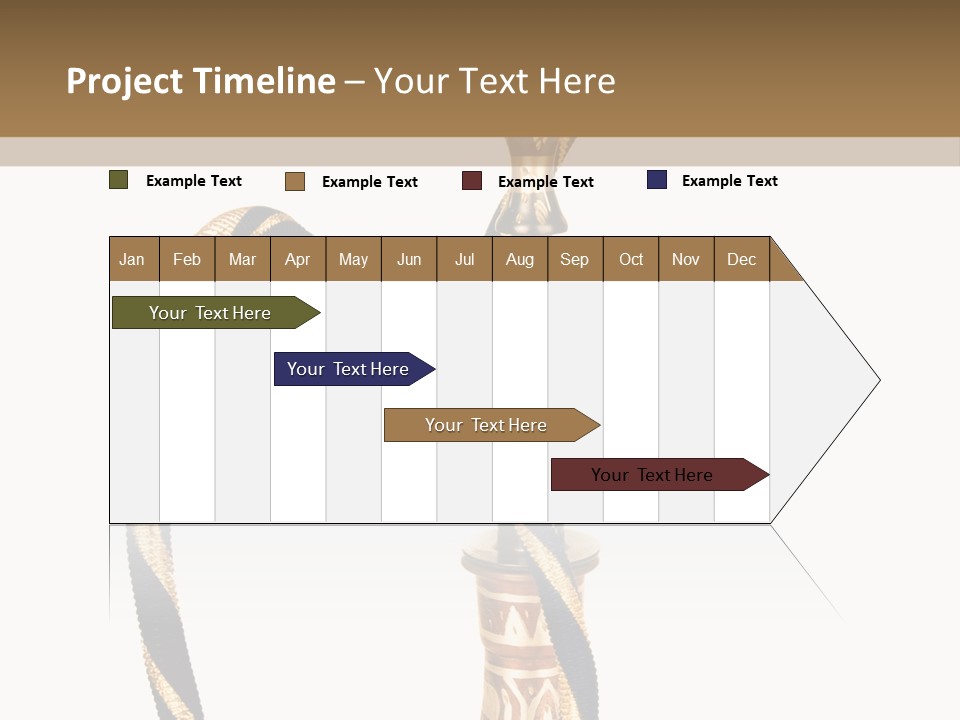 Project Timeline – Your Text Here

Example Text
Example Text
Example Text
Example Text

| Jan | Feb | Mar | Apr | May | Jun | Jul | Aug | Sep | Oct | Nov | Dec |
|---|---|---|---|---|---|---|---|---|---|---|---|

Your Text Here
Your Text Here
Your Text Here
Your Text Here